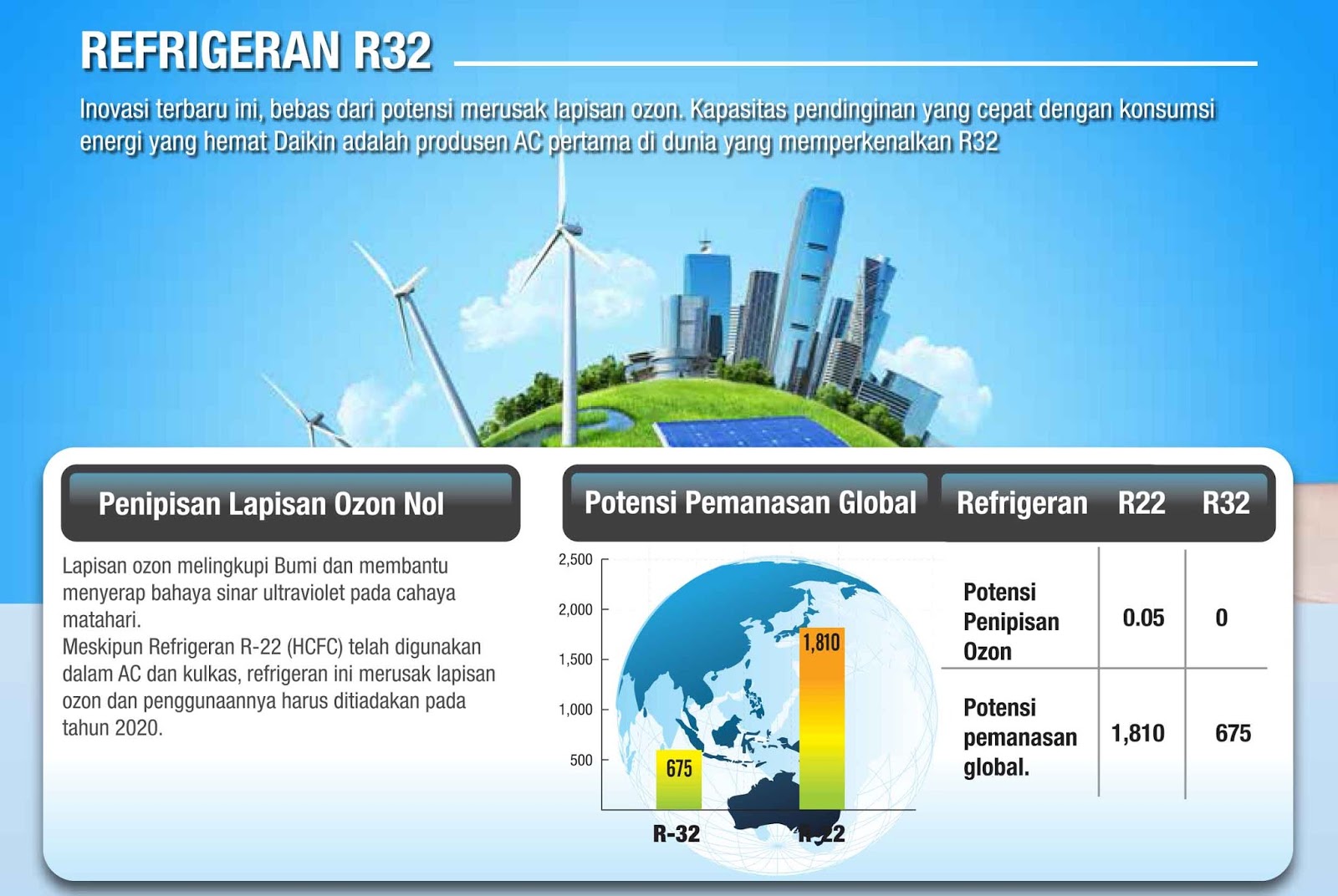 REFRIGERAN R32

Inovasi terbaru ini, bebas dari potensi merusak lapisan ozon. Kapasitas pendinginan yang cepat dengan konsumsi energi yang hemat Daikin adalah produsen AC pertama di dunia yang memperkenalkan R32

Penipisan Lapisan Ozon Nol

Lapisan ozon melingkupi Bumi dan membantu menyerap bahaya sinar ultraviolet pada cahaya matahari.
Meskipun Refrigeran R-22 (HCFC) telah digunakan dalam AC dan kulkas, refrigeran ini merusak lapisan ozon dan penggunaannya harus ditiadakan pada tahun 2020.

Potensi Pemanasan Global

2,500
2,000
1,500
1,000
500
675
1,810
R-32
R-22

| Refrigeran | R22 | R32 |
|---|---|---|
| Potensi Penipisan Ozon | 0.05 | 0 |
| Potensi pemanasan global. | 1,810 | 675 |